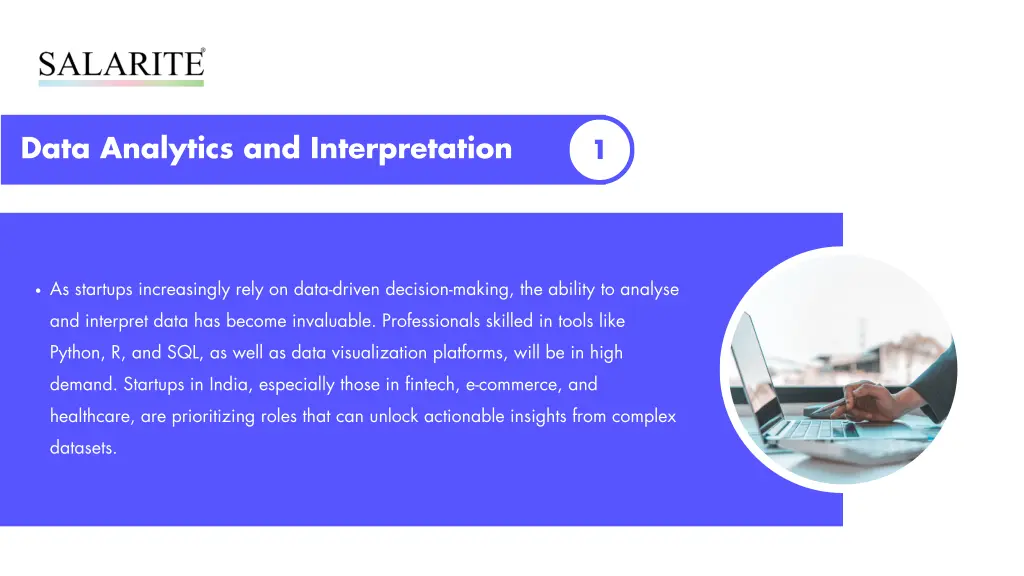 SALARITE®

Data Analytics and Interpretation

1

• As startups increasingly rely on data-driven decision-making, the ability to analyse and interpret data has become invaluable. Professionals skilled in tools like Python, R, and SQL, as well as data visualization platforms, will be in high demand. Startups in India, especially those in fintech, e-commerce, and healthcare, are prioritizing roles that can unlock actionable insights from complex datasets.